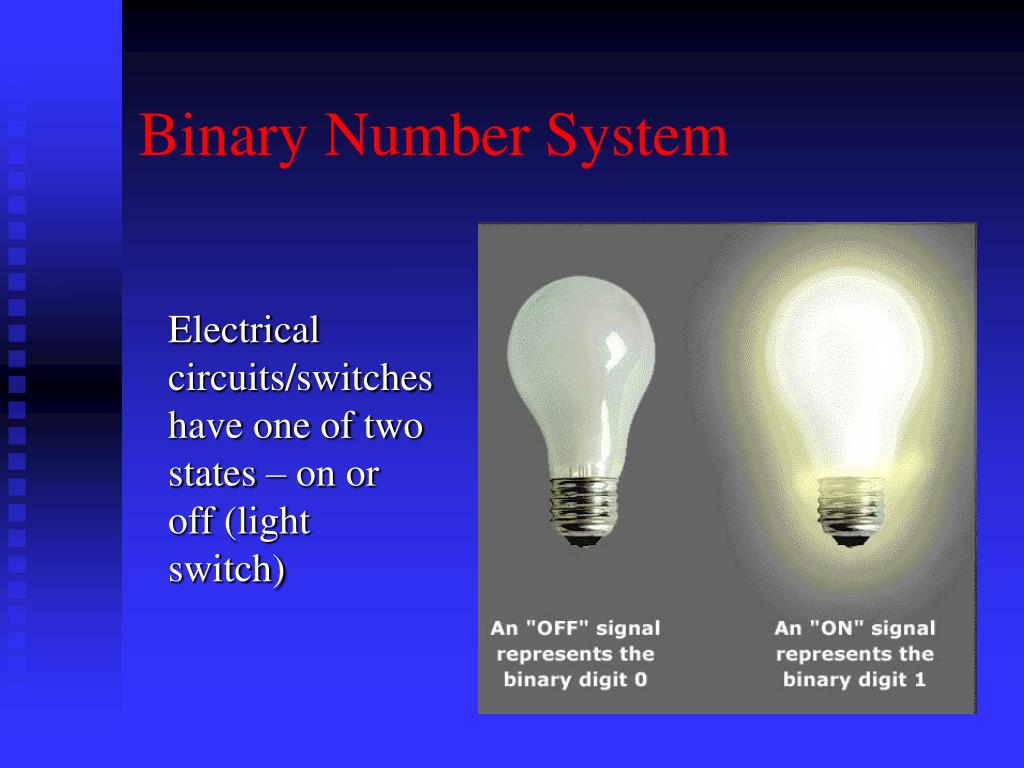 Binary Number System

Electrical circuits/switches have one of two states – on or off (light switch)

An "OFF" signal represents the binary digit 0

An "ON" signal represents the binary digit 1